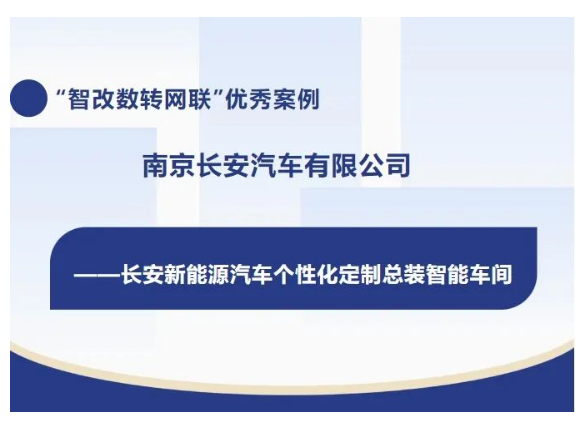 “智改数转网联”优秀案例

南京长安汽车有限公司

——长安新能源汽车个性化定制总装智能车间